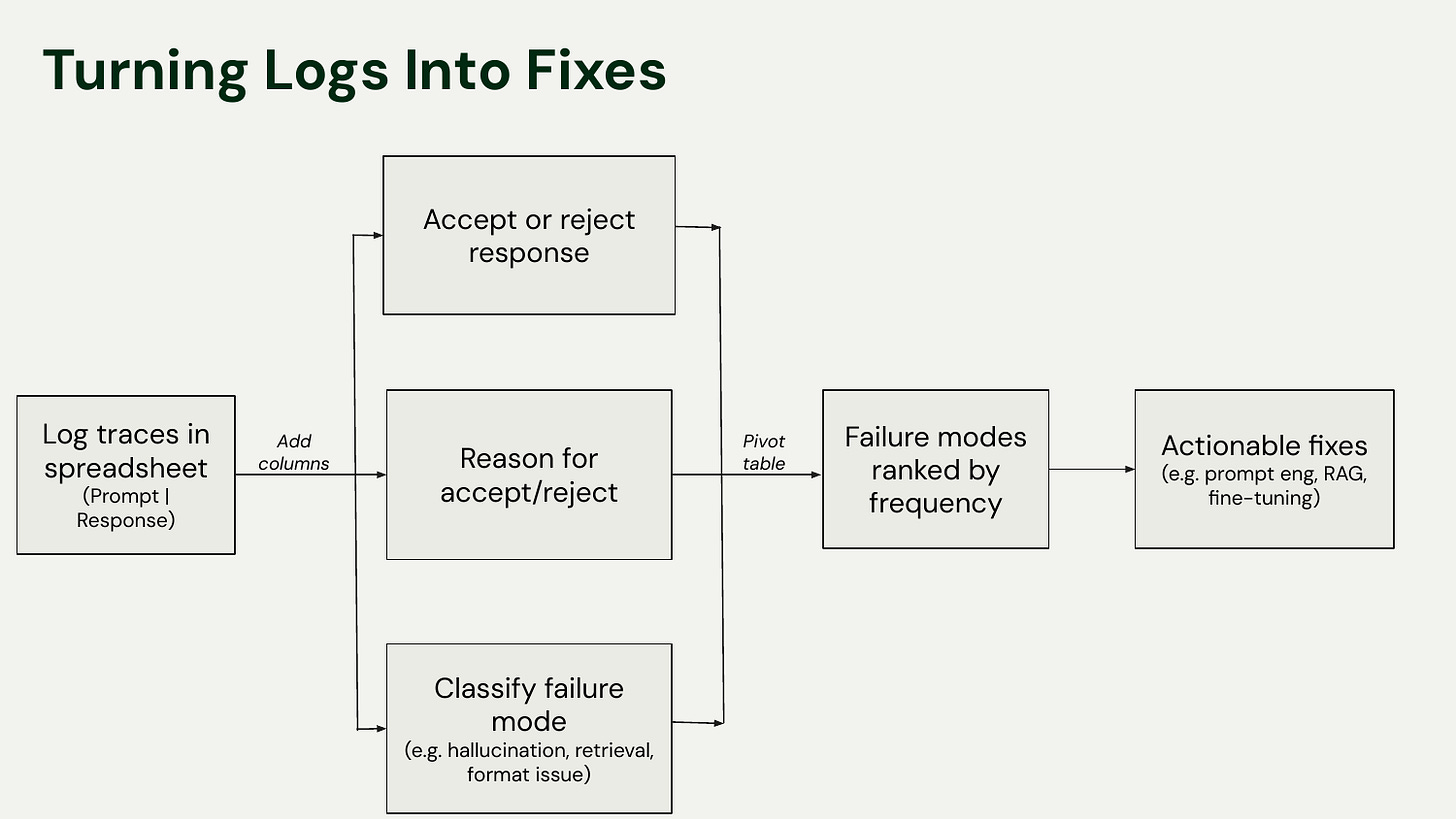 Turning Logs Into Fixes

Log traces in spreadsheet
(Prompt | Response)

Add columns

Accept or reject response

Reason for accept/reject

Classify failure mode
(e.g. hallucination, retrieval, format issue)

Pivot table

Failure modes ranked by frequency

Actionable fixes
(e.g. prompt eng, RAG, fine-tuning)